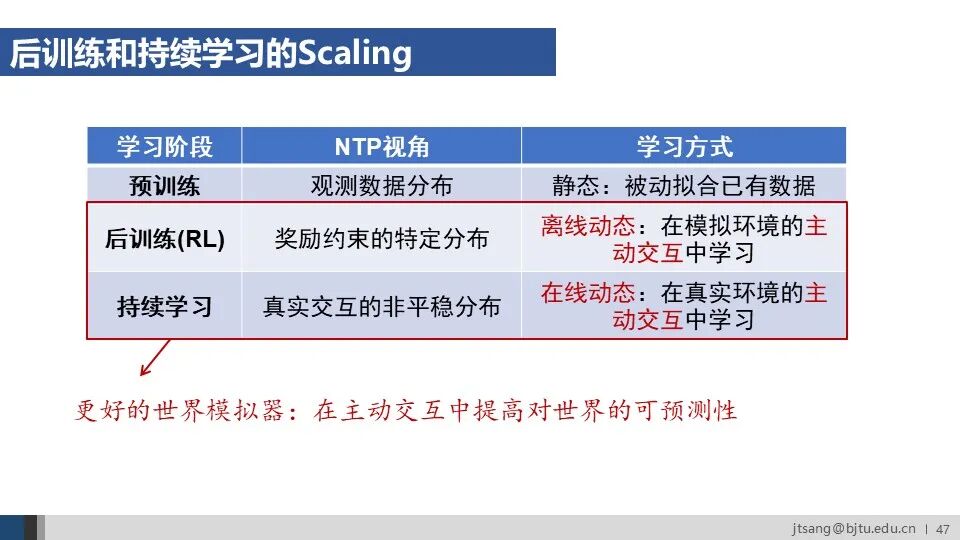 后训练和持续学习的Scaling

| 学习阶段 | NTP视角 | 学习方式 |
|---|---|---|
| 预训练 | 观测数据分布 | 静态：被动拟合已有数据 |
| 后训练(RL) | 奖励约束的特定分布 | 离线动态：在模拟环境的主动交互中学习 |
| 持续学习 | 真实交互的非平稳分布 | 在线动态：在真实环境的主动交互中学习 |

更好的世界模拟器：在主动交互中提高对世界的可预测性

jtsang@bjtu.edu.cn | 47